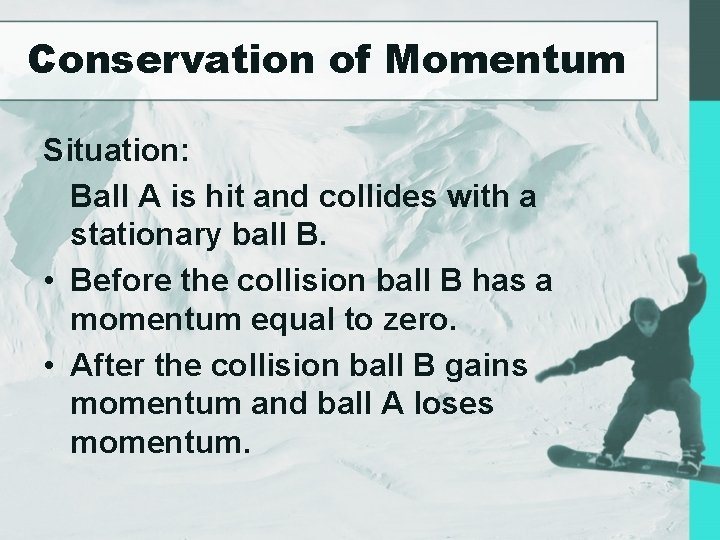 Conservation of Momentum

Situation:

Ball A is hit and collides with a stationary ball B.

• Before the collision ball B has a momentum equal to zero.

• After the collision ball B gains momentum and ball A loses momentum.